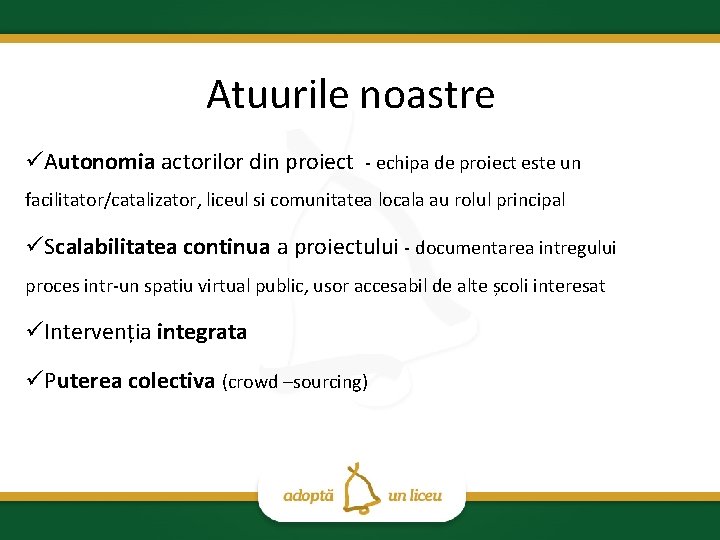 Atuurile noastre

✓Autonomia actorilor din proiect - echipa de proiect este un facilitator/catalizator, liceul si comunitatea locala au rolul principal

✓Scalabilitatea continua a proiectului - documentarea intregului proces intr-un spatiu virtual public, usor accesabil de alte școli interesat

✓Intervenția integrata

✓Puterea colectiva (crowd –sourcing)

adoptă un liceu